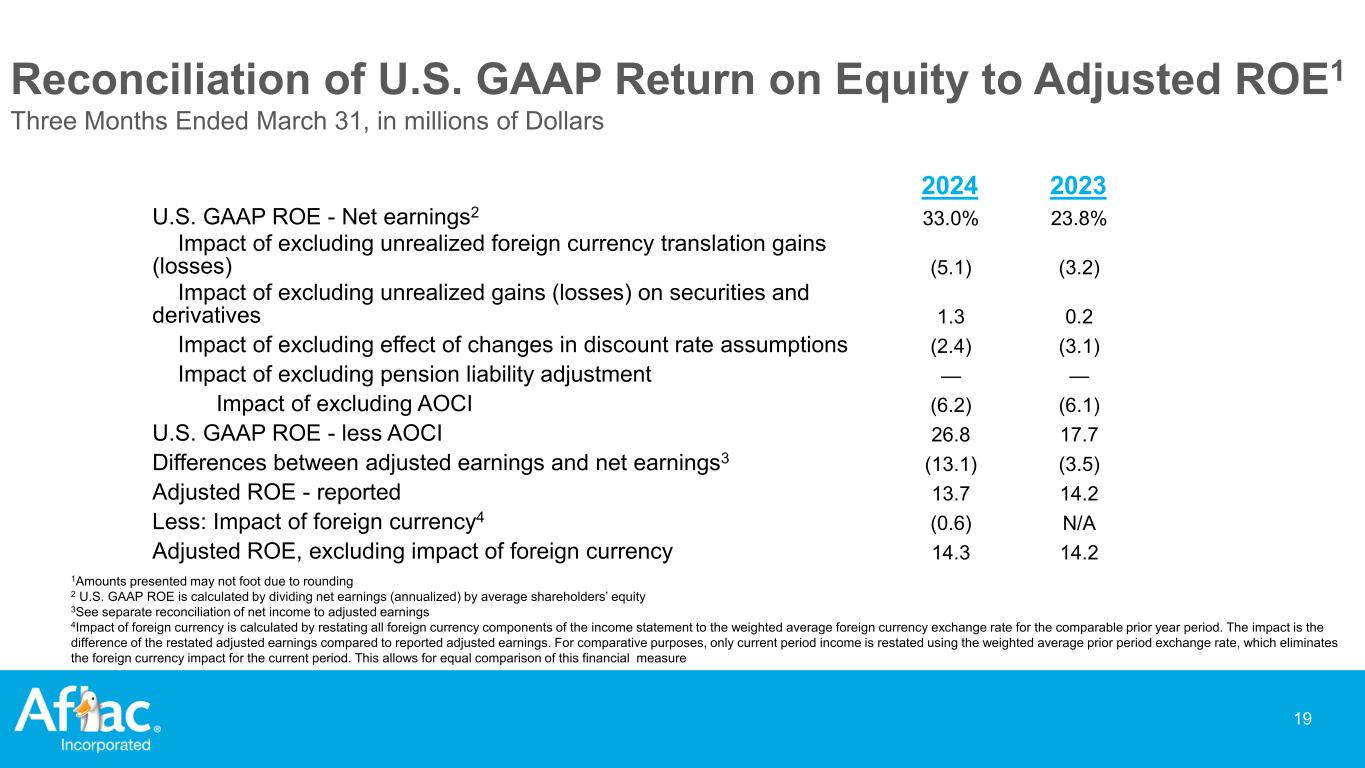 Reconciliation of U.S. GAAP Return on Equity to Adjusted ROE$^1$
Three Months Ended March 31, in millions of Dollars

| | 2024 | 2023 |
|---|---|---|
| U.S. GAAP ROE - Net earnings$^2$ | 33.0% | 23.8% |
| Impact of excluding unrealized foreign currency translation gains (losses) | (5.1) | (3.2) |
| Impact of excluding unrealized gains (losses) on securities and derivatives | 1.3 | 0.2 |
| Impact of excluding effect of changes in discount rate assumptions | (2.4) | (3.1) |
| Impact of excluding pension liability adjustment | — | — |
| Impact of excluding AOCI | (6.2) | (6.1) |
| U.S. GAAP ROE - less AOCI | 26.8 | 17.7 |
| Differences between adjusted earnings and net earnings$^3$ | (13.1) | (3.5) |
| Adjusted ROE - reported | 13.7 | 14.2 |
| Less: Impact of foreign currency$^4$ | (0.6) | N/A |
| Adjusted ROE, excluding impact of foreign currency | 14.3 | 14.2 |

$^1$Amounts presented may not foot due to rounding
$^2$ U.S. GAAP ROE is calculated by dividing net earnings (annualized) by average shareholders' equity
$^3$See separate reconciliation of net income to adjusted earnings
$^4$Impact of foreign currency is calculated by restating all foreign currency components of the income statement to the weighted average foreign currency exchange rate for the comparable prior year period. The impact is the difference of the restated adjusted earnings compared to reported adjusted earnings. For comparative purposes, only current period income is restated using the weighted average prior period exchange rate, which eliminates the foreign currency impact for the current period. This allows for equal comparison of this financial measure

Aflac®
Incorporated

19